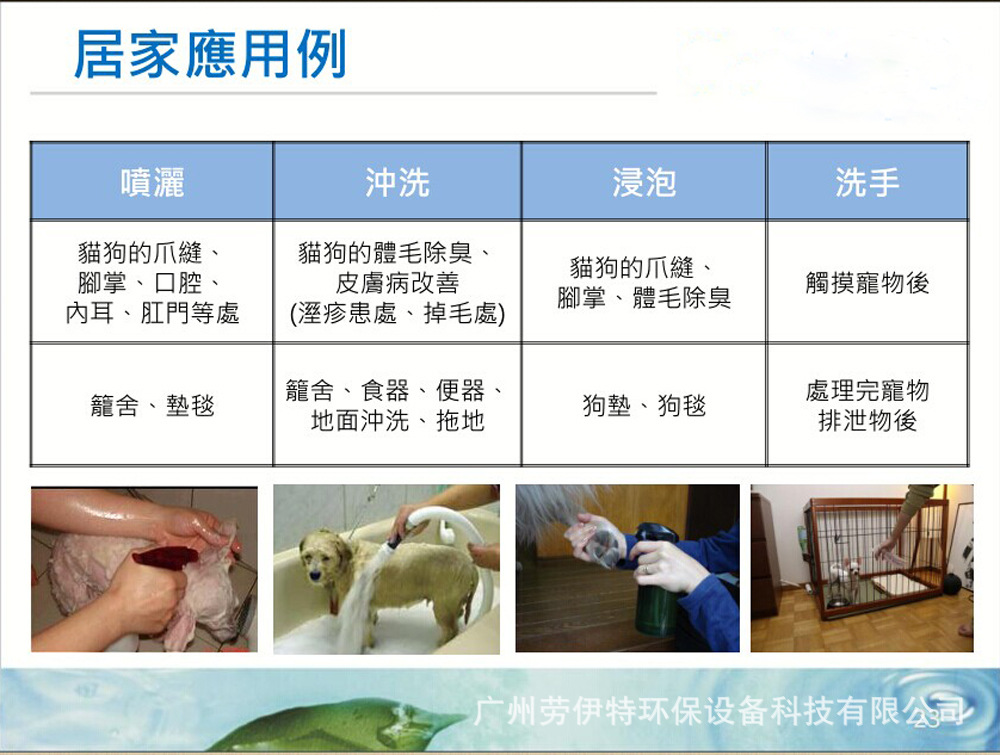 居家應用例

| 噴灑 | 沖洗 | 浸泡 | 洗手 |
|---|---|---|---|
| 貓狗的爪縫、腳掌、口腔、內耳、肛門等處 | 貓狗的體毛除臭、皮膚病改善(溼疹患處、掉毛處) | 貓狗的爪縫、腳掌、體毛除臭 | 觸摸寵物後 |
| 籠舍、墊毯 | 籠舍、食器、便器、地面沖洗、拖地 | 狗墊、狗毯 | 處理完寵物排泄物後 |

广州劳伊特环保设备科技有限公司

23